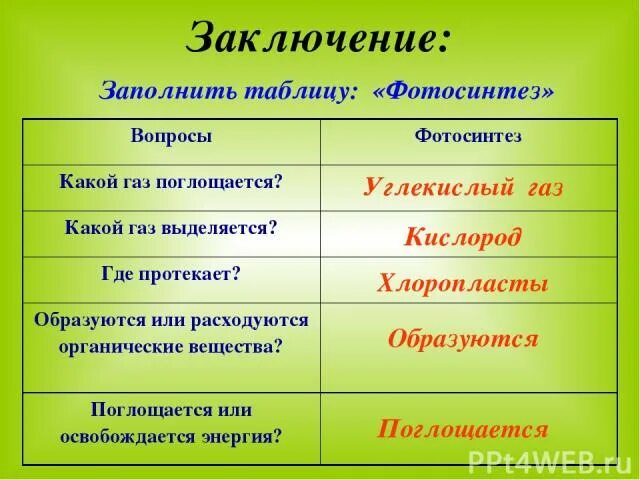 Заключение:

Заполнить таблицу: «Фотосинтез»

| Вопросы | Фотосинтез |
|---|---|
| Какой газ поглощается? | Углекислый газ |
| Какой газ выделяется? | Кислород |
| Где протекает? | Хлоропласты |
| Образуются или расходуются органические вещества? | Образуются |
| Поглощается или освобождается энергия? | Поглощается |

PPt4WEB.ru